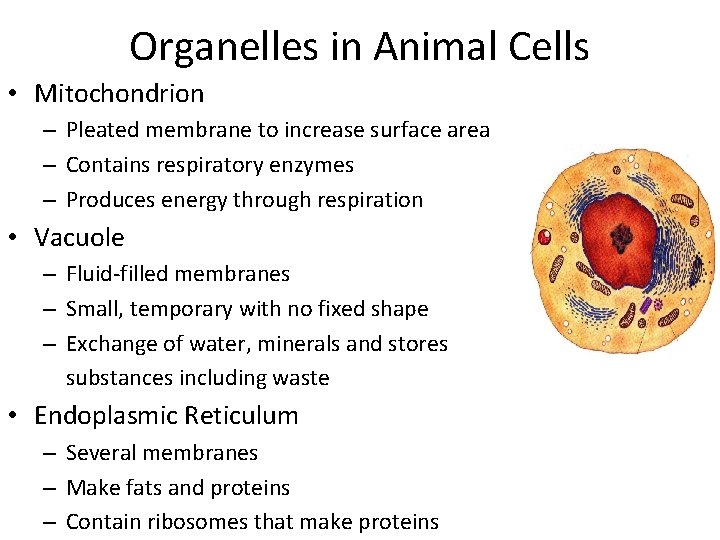 Organelles in Animal Cells

• Mitochondrion
– Pleated membrane to increase surface area
– Contains respiratory enzymes
– Produces energy through respiration

• Vacuole
– Fluid-filled membranes
– Small, temporary with no fixed shape
– Exchange of water, minerals and stores substances including waste

• Endoplasmic Reticulum
– Several membranes
– Make fats and proteins
– Contain ribosomes that make proteins